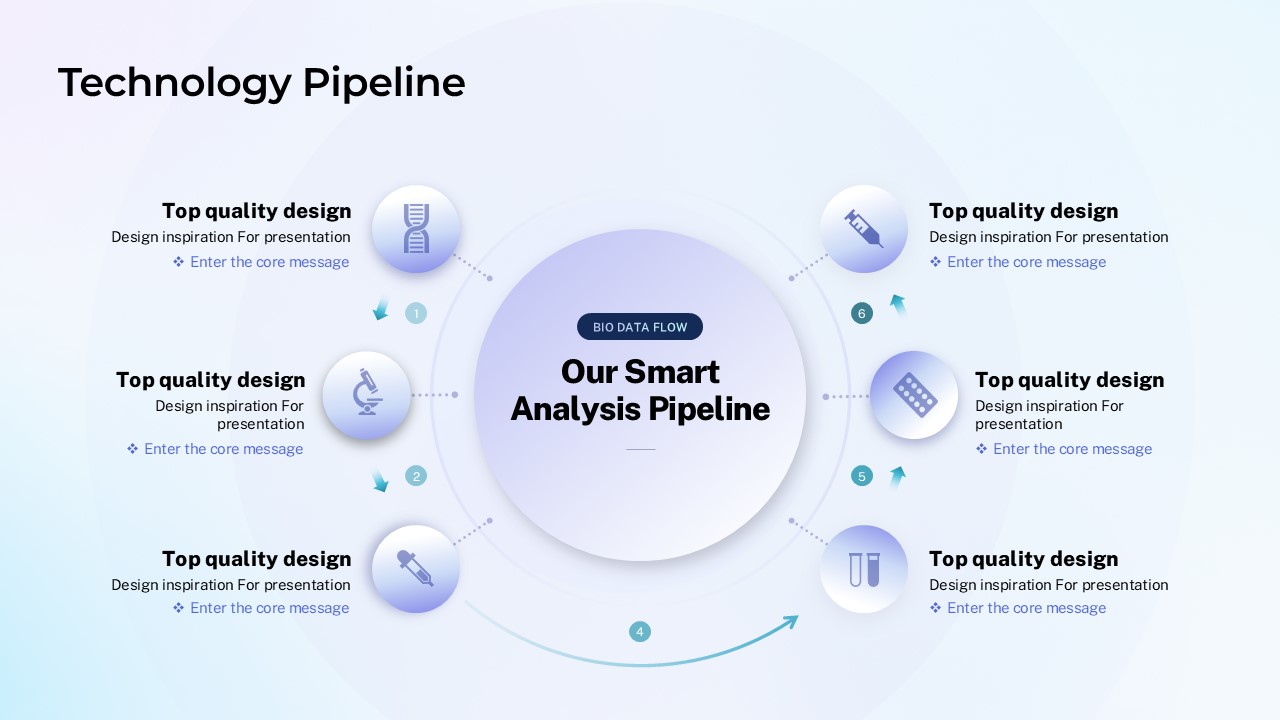 Technology Pipeline

Top quality design
Design inspiration For presentation
❖ Enter the core message

1

Top quality design
Design inspiration For presentation
❖ Enter the core message

2

Top quality design
Design inspiration For presentation
❖ Enter the core message

BIO DATA FLOW
Our Smart Analysis Pipeline

4

Top quality design
Design inspiration For presentation
❖ Enter the core message

6

Top quality design
Design inspiration For presentation
❖ Enter the core message

5

Top quality design
Design inspiration For presentation
❖ Enter the core message